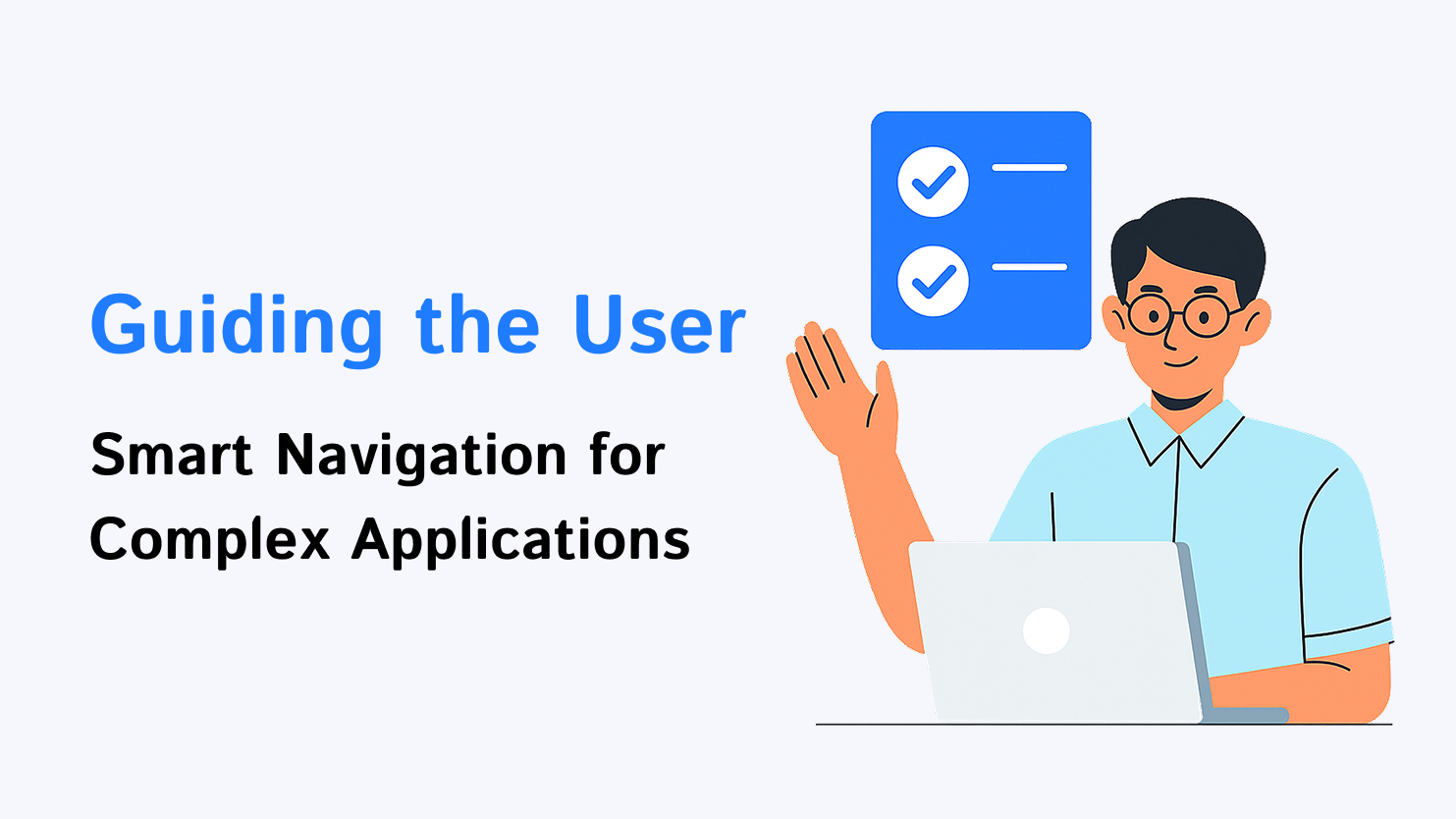 Guiding the User

Smart Navigation for Complex Applications